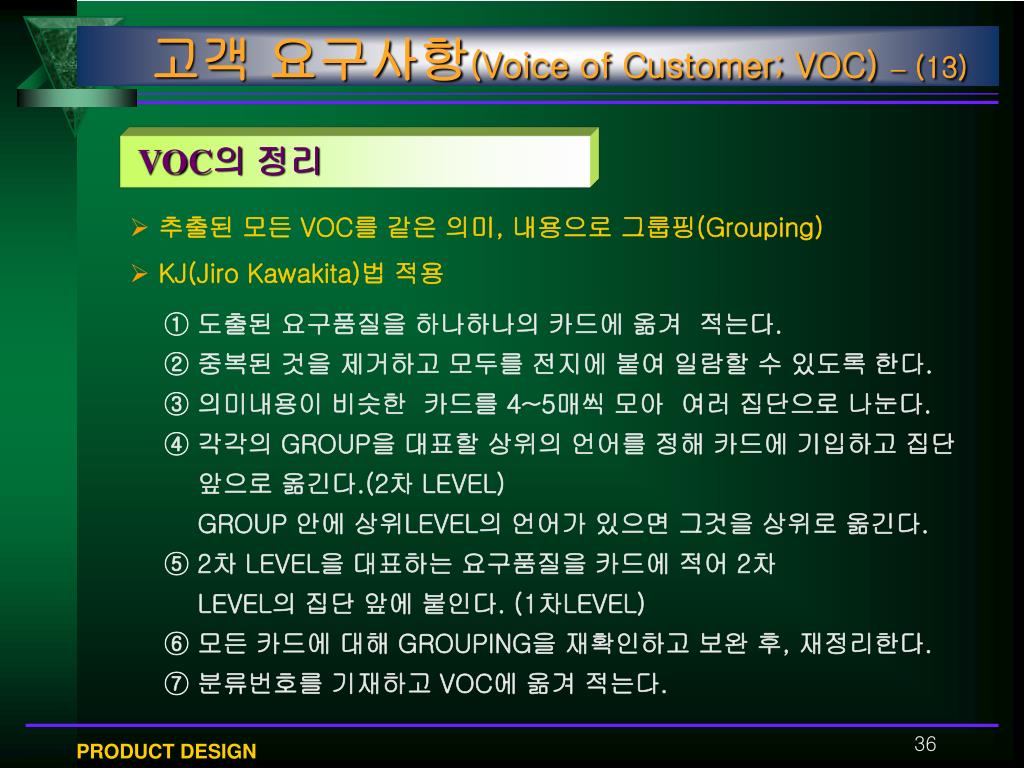 고객 요구사항(Voice of Customer; VOC) – (13)

VOC의 정리

➢ 추출된 모든 VOC를 같은 의미, 내용으로 그룹핑(Grouping)

➢ KJ(Jiro Kawakita)법 적용

① 도출된 요구품질을 하나하나의 카드에 옮겨 적는다.
② 중복된 것을 제거하고 모두를 전지에 붙여 일람할 수 있도록 한다.
③ 의미내용이 비슷한 카드를 4~5매씩 모아 여러 집단으로 나눈다.
④ 각각의 GROUP을 대표할 상위의 언어를 정해 카드에 기입하고 집단 앞으로 옮긴다.(2차 LEVEL)
GROUP 안에 상위LEVEL의 언어가 있으면 그것을 상위로 옮긴다.
⑤ 2차 LEVEL을 대표하는 요구품질을 카드에 적어 2차 LEVEL의 집단 앞에 붙인다. (1차LEVEL)
⑥ 모든 카드에 대해 GROUPING을 재확인하고 보완 후, 재정리한다.
⑦ 분류번호를 기재하고 VOC에 옮겨 적는다.

PRODUCT DESIGN

36